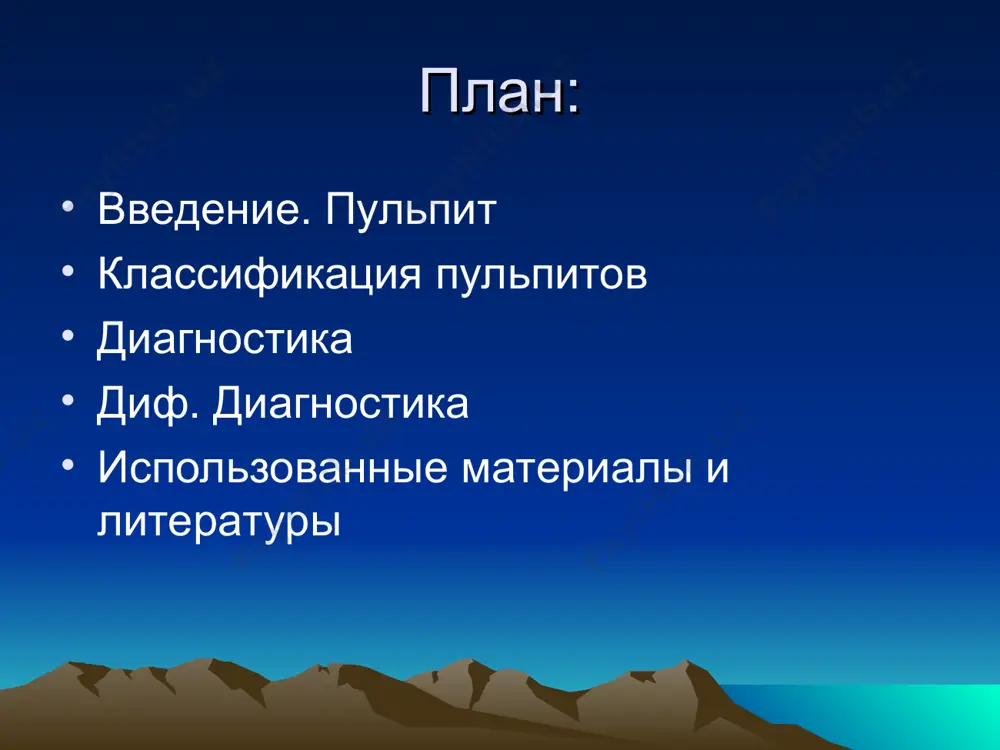 План:

• Введение. Пульпит
• Классификация пульпитов
• Диагностика
• Диф. Диагностика
• Использованные материалы и литературы